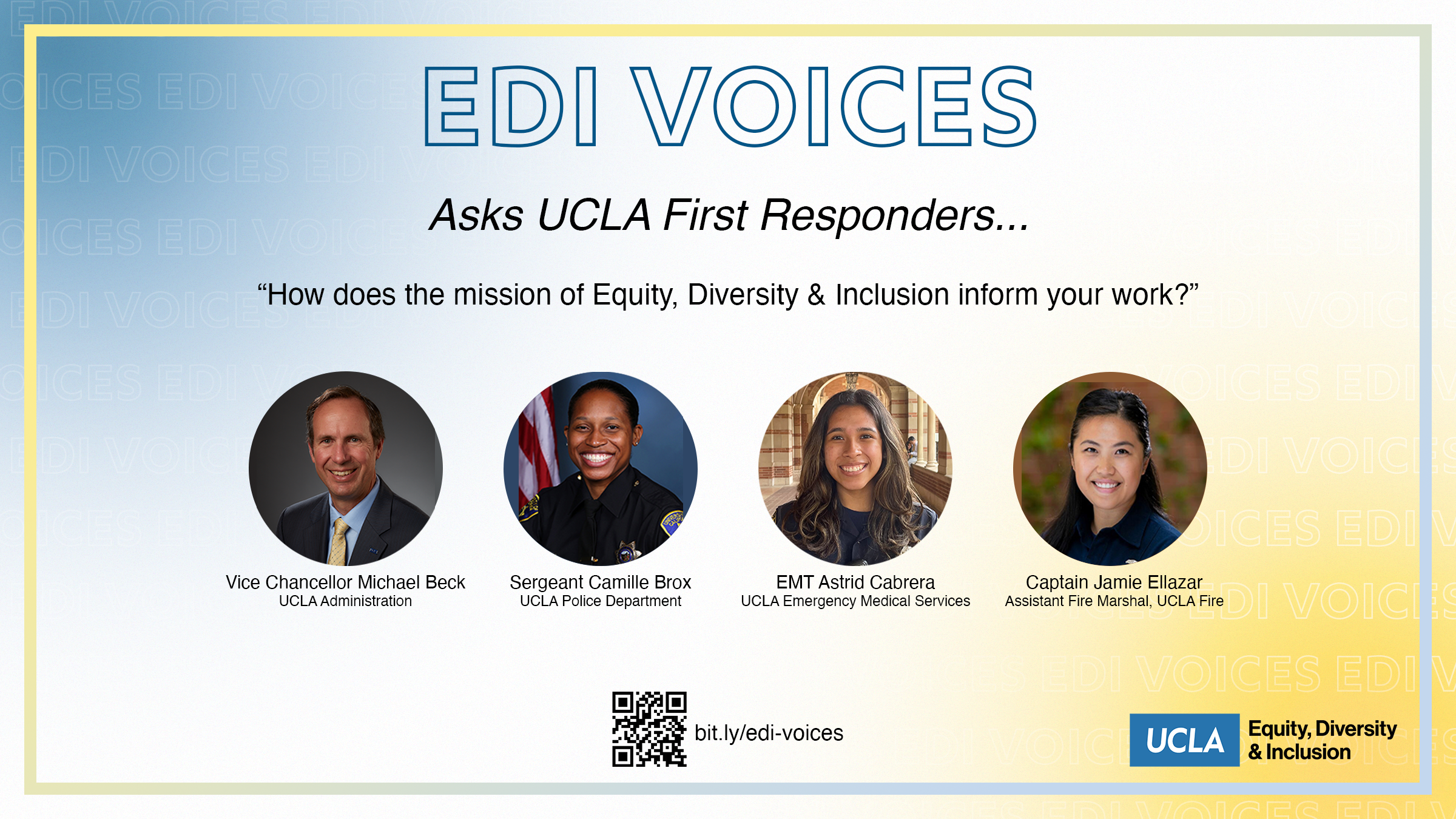 EDI VOICES

Asks UCLA First Responders...

“How does the mission of Equity, Diversity & Inclusion inform your work?”

Vice Chancellor Michael Beck
UCLA Administration

Sergeant Camille Brox
UCLA Police Department

EMT Astrid Cabrera
UCLA Emergency Medical Services

Captain Jamie Ellazar
Assistant Fire Marshal, UCLA Fire

bit.ly/edi-voices

UCLA Equity, Diversity & Inclusion